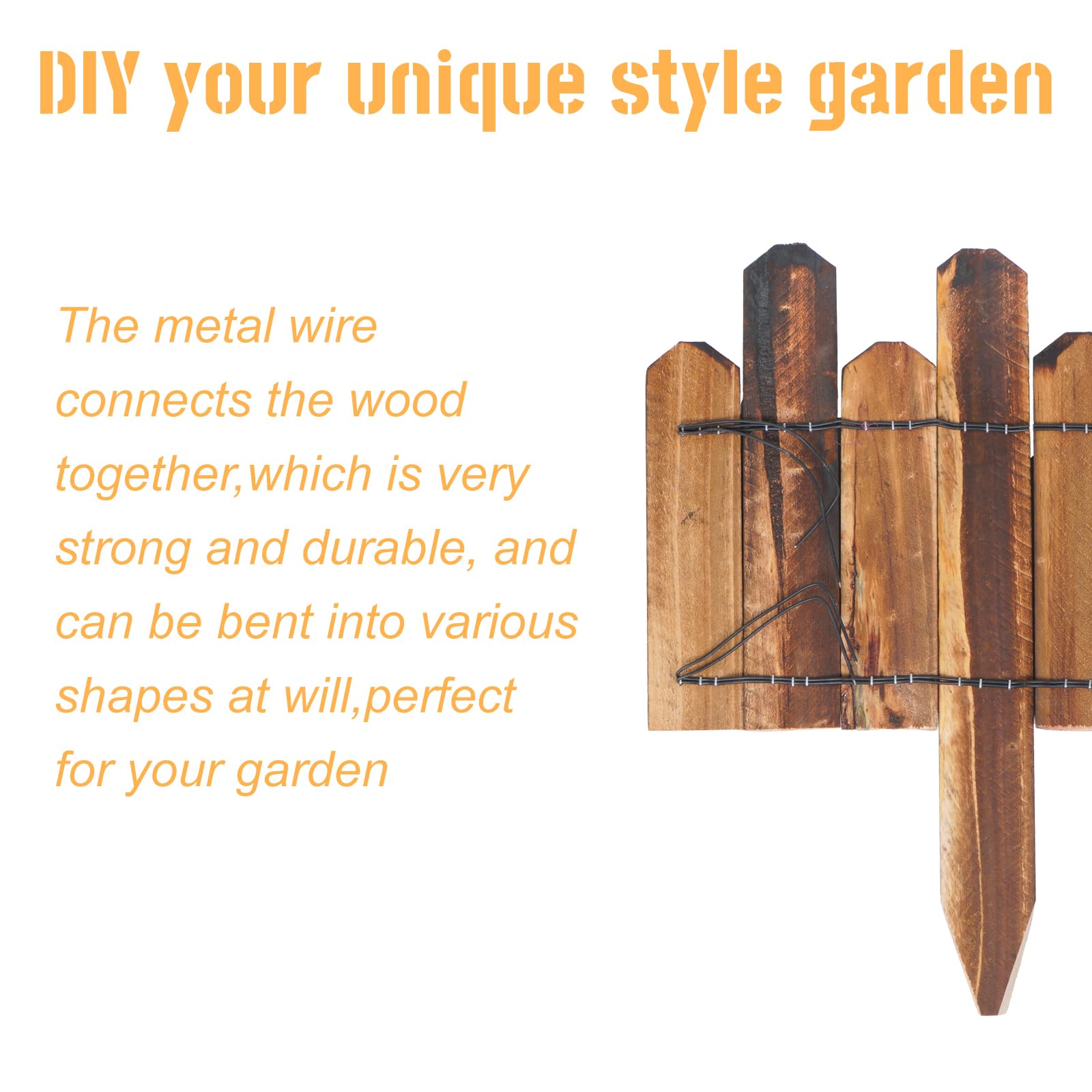 DIY your unique style garden

The metal wire connects the wood together,which is very strong and durable, and can be bent into various shapes at will,perfect for your garden